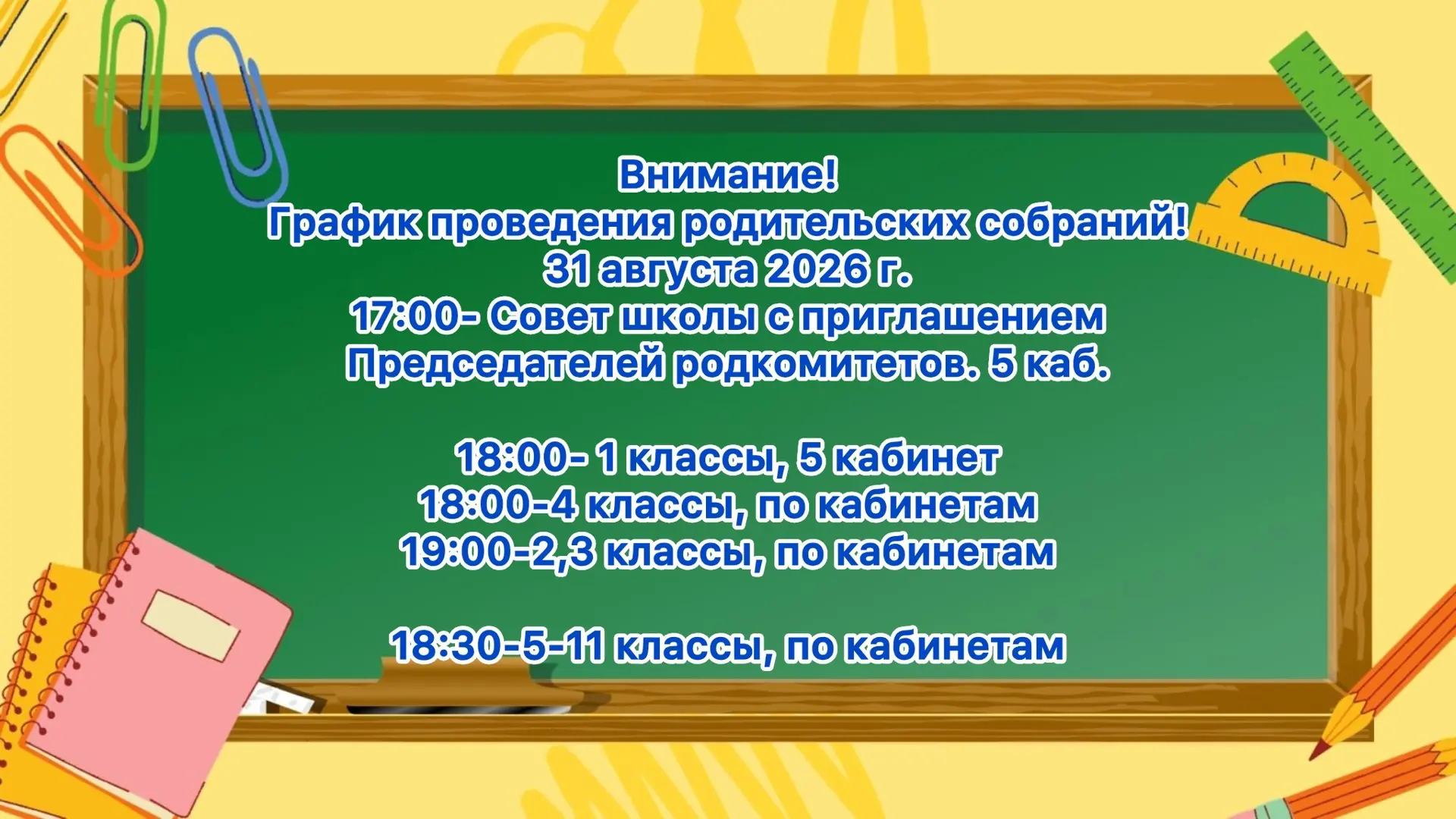 Внимание!
График проведения родительских собраний!
31 августа 2026 г.
17:00- Совет школы с приглашением
Председателей родкомитетов. 5 каб.

18:00- 1 классы, 5 кабинет
18:00-4 классы, по кабинетам
19:00-2,3 классы, по кабинетам

18:30-5-11 классы, по кабинетам